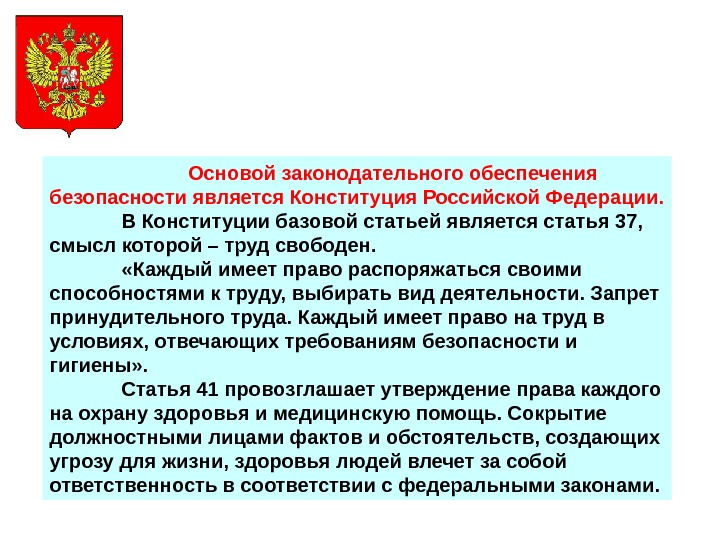 Основой законодательного обеспечения безопасности является Конституция Российской Федерации.

В Конституции базовой статьей является статья 37, смысл которой – труд свободен.

«Каждый имеет право распоряжаться своими способностями к труду, выбирать вид деятельности. Запрет принудительного труда. Каждый имеет право на труд в условиях, отвечающих требованиям безопасности и гигиены».

Статья 41 провозглашает утверждение права каждого на охрану здоровья и медицинскую помощь. Сокрытие должностными лицами фактов и обстоятельств, создающих угрозу для жизни, здоровья людей влечет за собой ответственность в соответствии с федеральными законами.